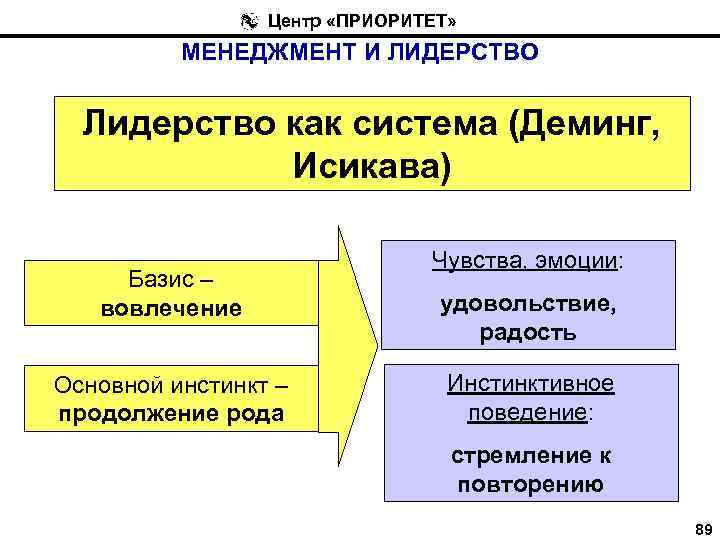 Центр «ПРИОРИТЕТ»

МЕНЕДЖМЕНТ И ЛИДЕРСТВО

Лидерство как система (Деминг, Исикава)

Базис – вовлечение

Основной инстинкт – продолжение рода

Чувства, эмоции:

удовольствие, радость

Инстинктивное поведение:

стремление к повторению

89